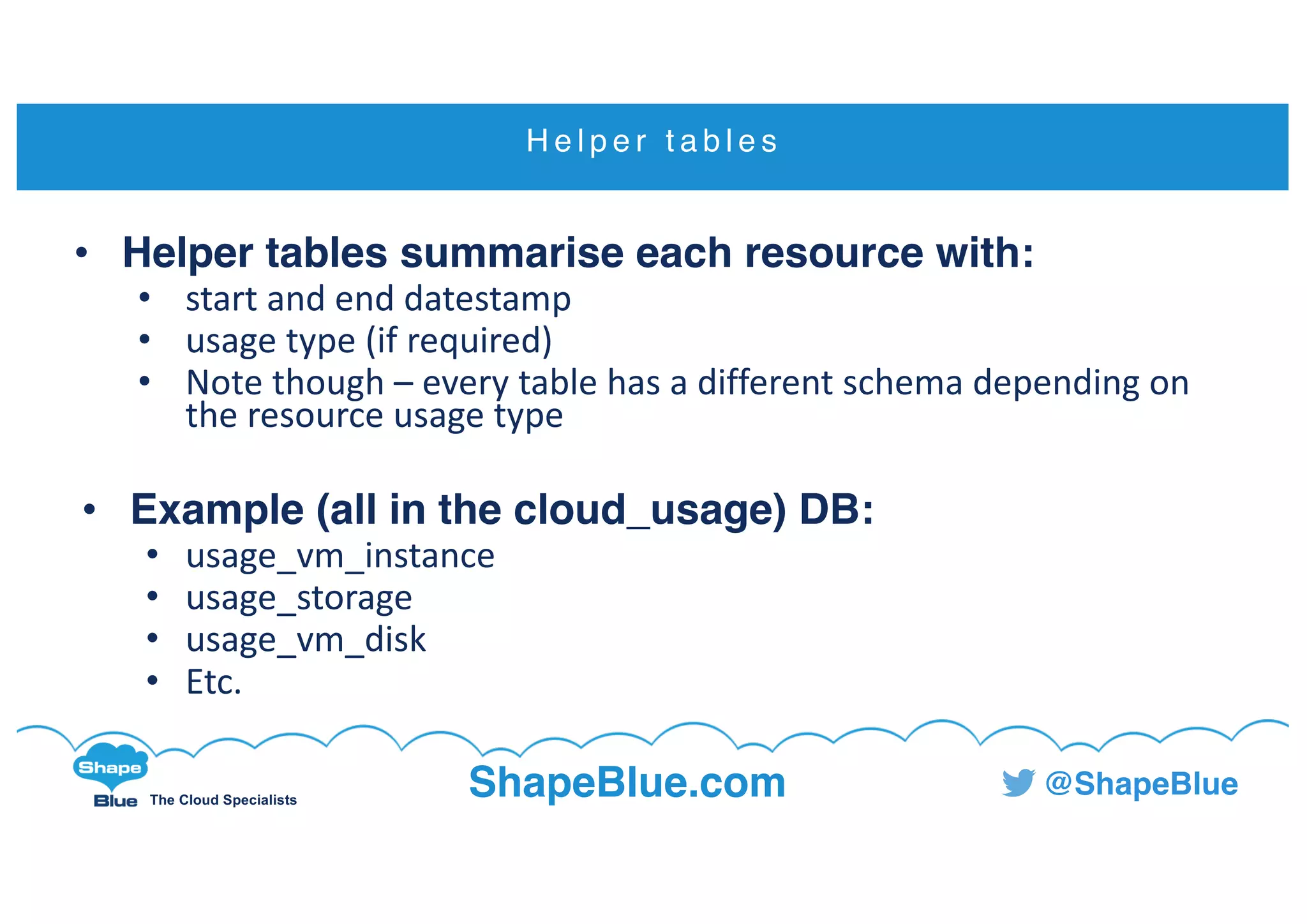 Helper tables

• Helper tables summarise each resource with:
  • start and end datestamp
  • usage type (if required)
  • Note though – every table has a different schema depending on the resource usage type

• Example (all in the cloud_usage) DB:
  • usage_vm_instance
  • usage_storage
  • usage_vm_disk
  • Etc.

Shape Blue The Cloud Specialists

ShapeBlue.com

@ShapeBlue